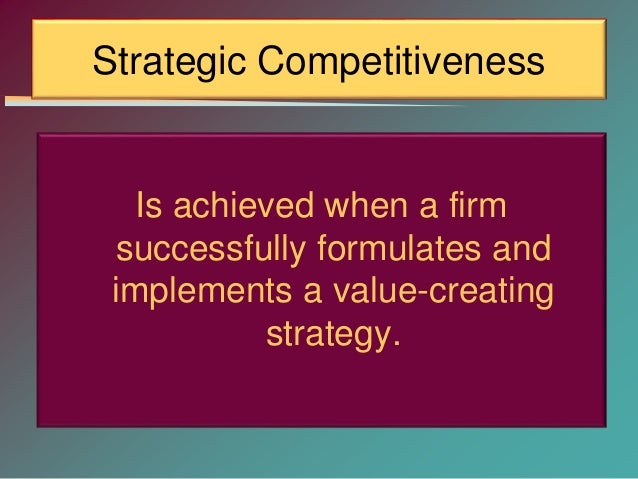 Strategic Competitiveness

Is achieved when a firm successfully formulates and implements a value-creating strategy.